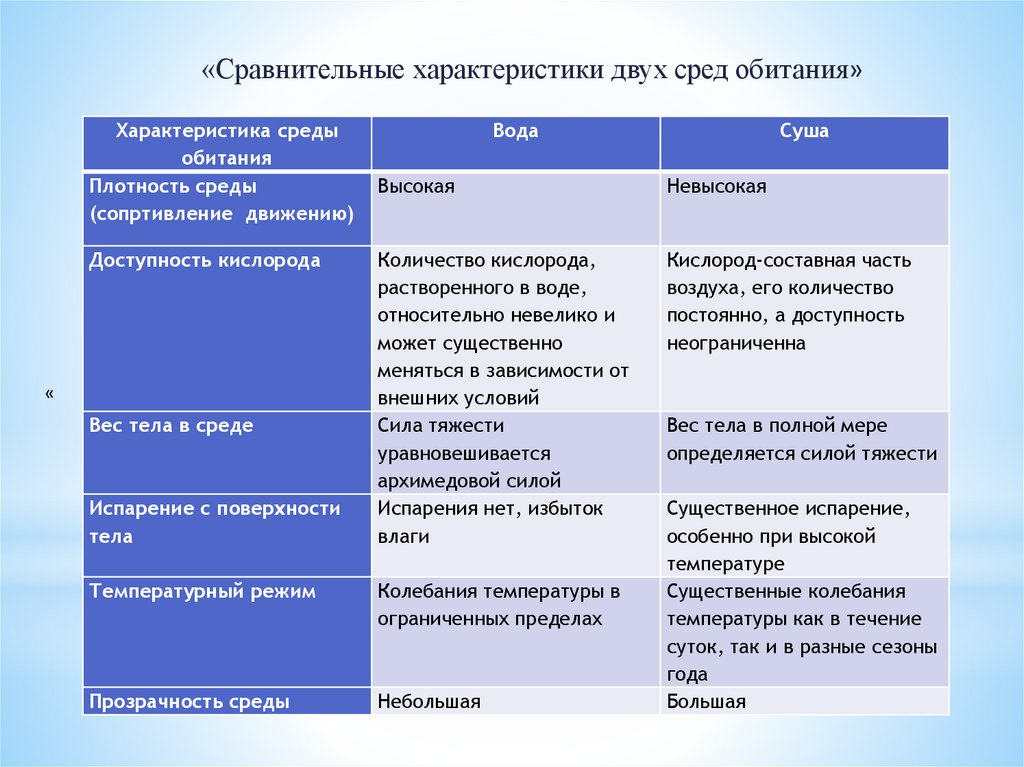 «Сравнительные характеристики двух сред обитания»

| Характеристика среды обитания | Вода | Суша |
|---|---|---|
| Плотность среды (сопртивление движению) | Высокая | Невысокая |
| Доступность кислорода | Количество кислорода, растворенного в воде, относительно невелико и может существенно меняться в зависимости от внешних условий | Кислород-составная часть воздуха, его количество постоянно, а доступность неограниченна |
| Вес тела в среде | Сила тяжести уравновешивается архимедовой силой | Вес тела в полной мере определяется силой тяжести |
| Испарение с поверхности тела | Испарения нет, избыток влаги | Существенное испарение, особенно при высокой температуре |
| Температурный режим | Колебания температуры в ограниченных пределах | Существенные колебания температуры как в течение суток, так и в разные сезоны года |
| Прозрачность среды | Небольшая | Большая |

«